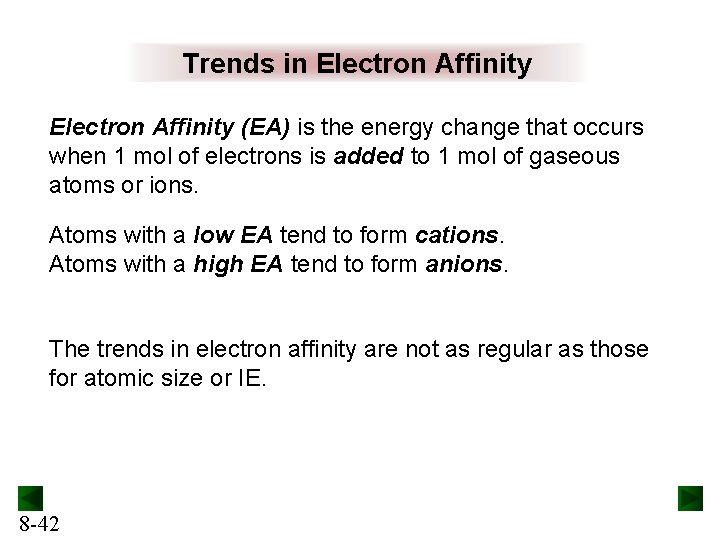 Trends in Electron Affinity

Electron Affinity (EA) is the energy change that occurs when 1 mol of electrons is added to 1 mol of gaseous atoms or ions.

Atoms with a low EA tend to form cations.
Atoms with a high EA tend to form anions.

The trends in electron affinity are not as regular as those for atomic size or IE.

8-42